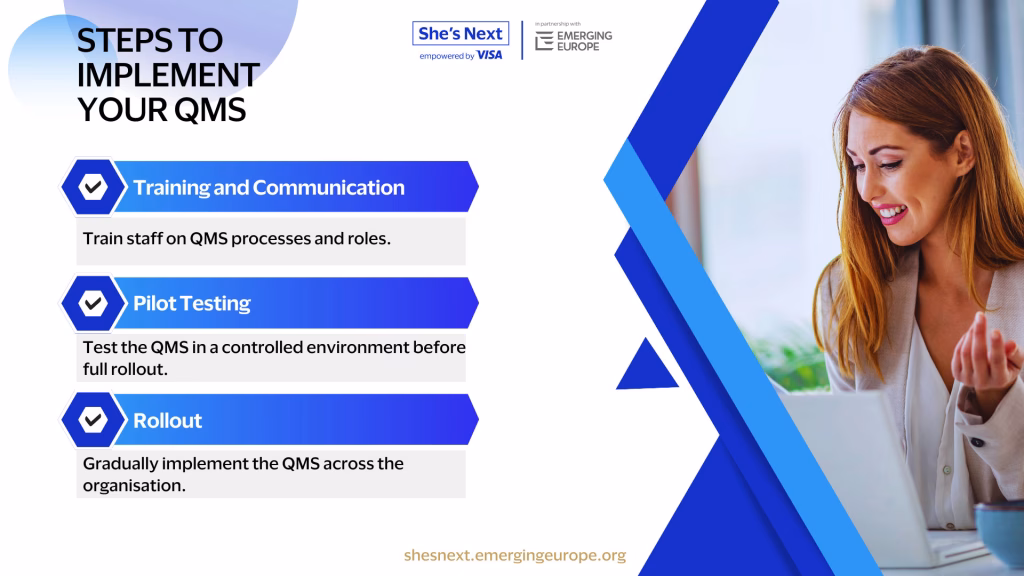 STEPS TO IMPLEMENT YOUR QMS

She's Next
empowered by VISA

in partnership with
EMERGING EUROPE

Training and Communication

Train staff on QMS processes and roles.

Pilot Testing

Test the QMS in a controlled environment before full rollout.

Rollout

Gradually implement the QMS across the organisation.

shesnext.emergingeurope.org